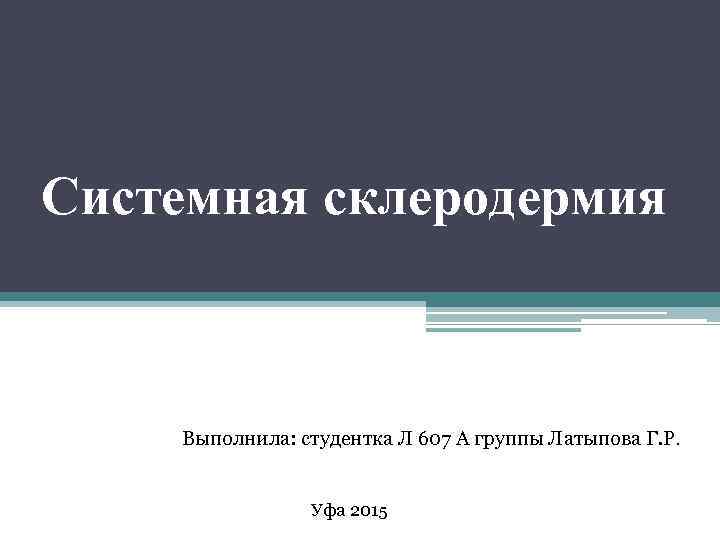 Системная склеродермия

Выполнила: студентка Л 607 А группы Латыпова Г.Р.

Уфа 2015